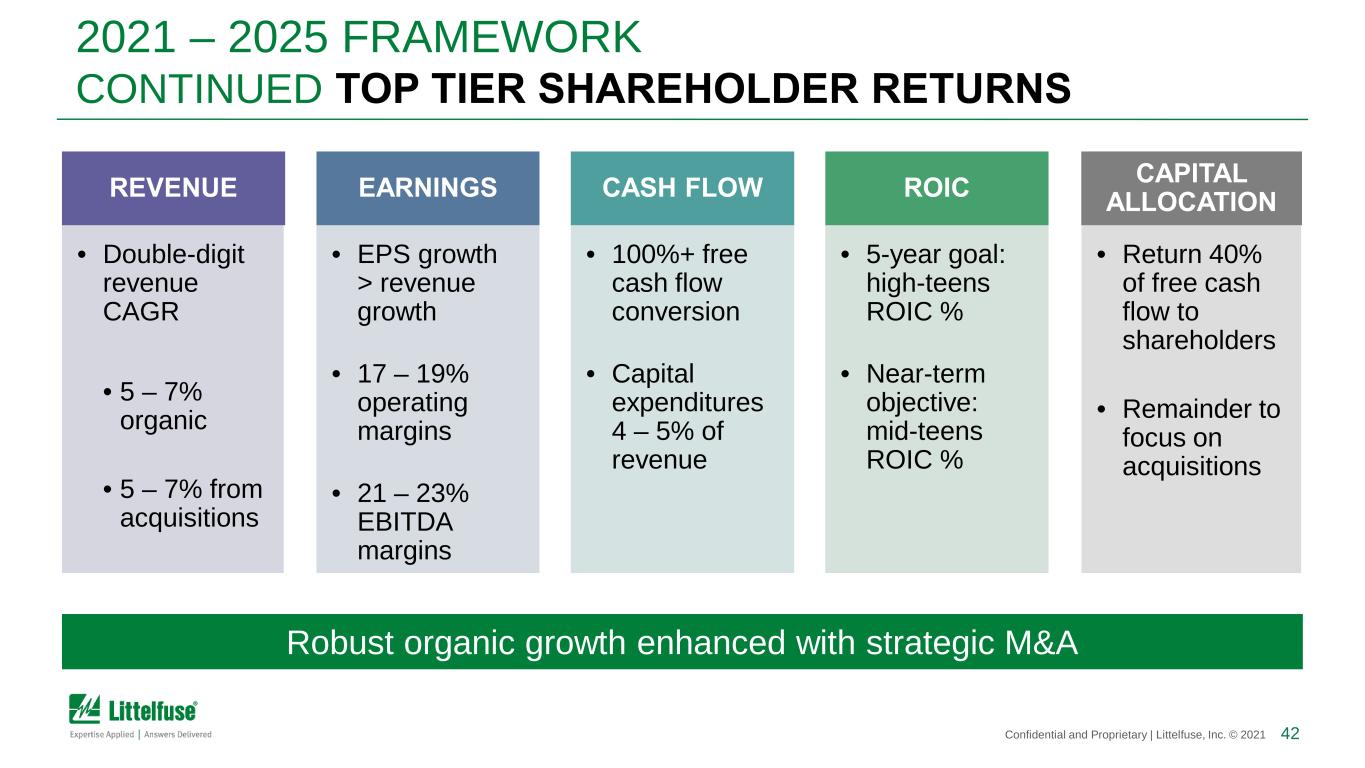 2021 – 2025 FRAMEWORK
CONTINUED TOP TIER SHAREHOLDER RETURNS

REVENUE

• Double-digit revenue CAGR

• 5 – 7% organic

• 5 – 7% from acquisitions

EARNINGS

• EPS growth > revenue growth

• 17 – 19% operating margins

• 21 – 23% EBITDA margins

CASH FLOW

• 100%+ free cash flow conversion

• Capital expenditures 4 – 5% of revenue

ROIC

• 5-year goal: high-teens ROIC %

• Near-term objective: mid-teens ROIC %

CAPITAL ALLOCATION

• Return 40% of free cash flow to shareholders

• Remainder to focus on acquisitions

Robust organic growth enhanced with strategic M&A

Littelfuse®
Expertise Applied | Answers Delivered

Confidential and Proprietary | Littelfuse, Inc. © 2021 42